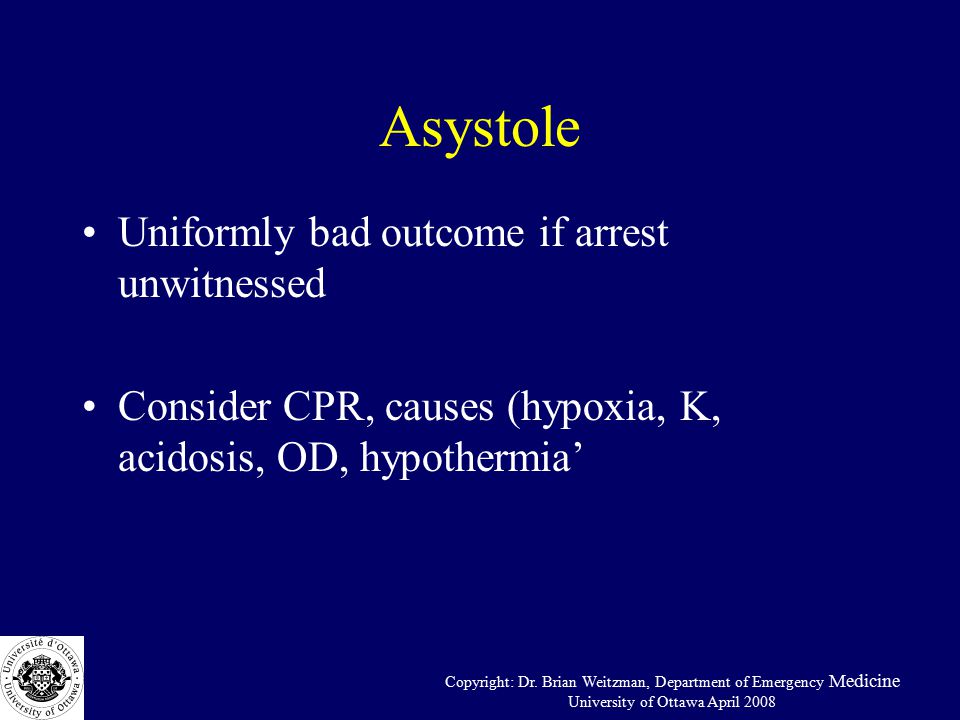 Asystole

• Uniformly bad outcome if arrest unwitnessed

• Consider CPR, causes (hypoxia, K, acidosis, OD, hypothermia’

Université d'Ottawa • University of Ottawa

Copyright: Dr. Brian Weitzman, Department of Emergency Medicine
University of Ottawa April 2008